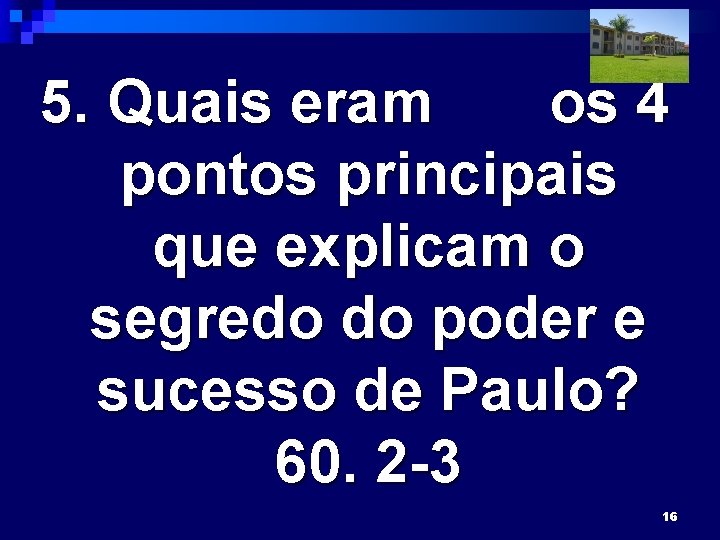 5. Quais eram os 4 pontos principais que explicam o segredo do poder e sucesso de Paulo? 60. 2-3

16